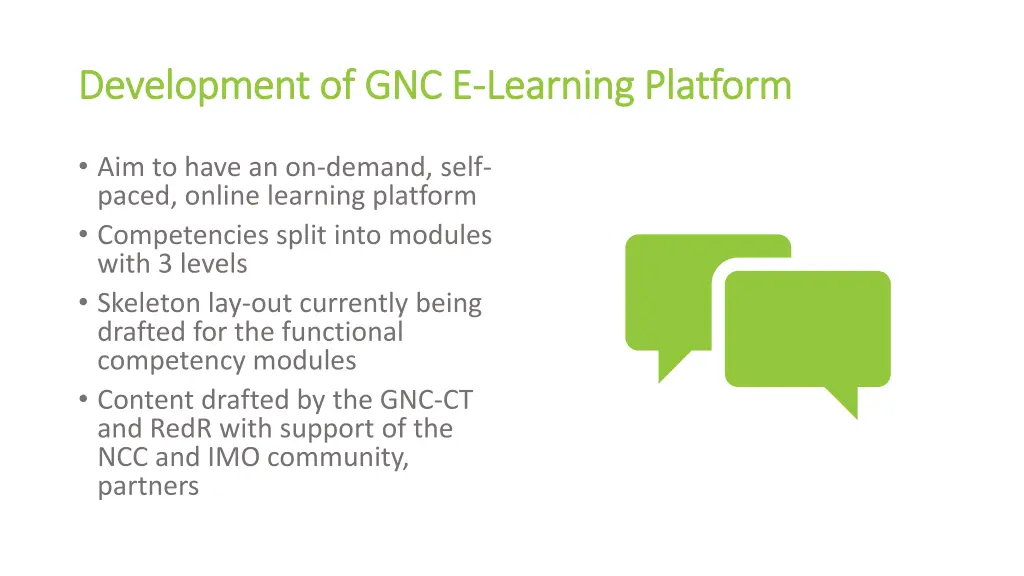 Development of GNC E-Learning Platform

• Aim to have an on-demand, self-paced, online learning platform
• Competencies split into modules with 3 levels
• Skeleton lay-out currently being drafted for the functional competency modules
• Content drafted by the GNC-CT and RedR with support of the NCC and IMO community, partners